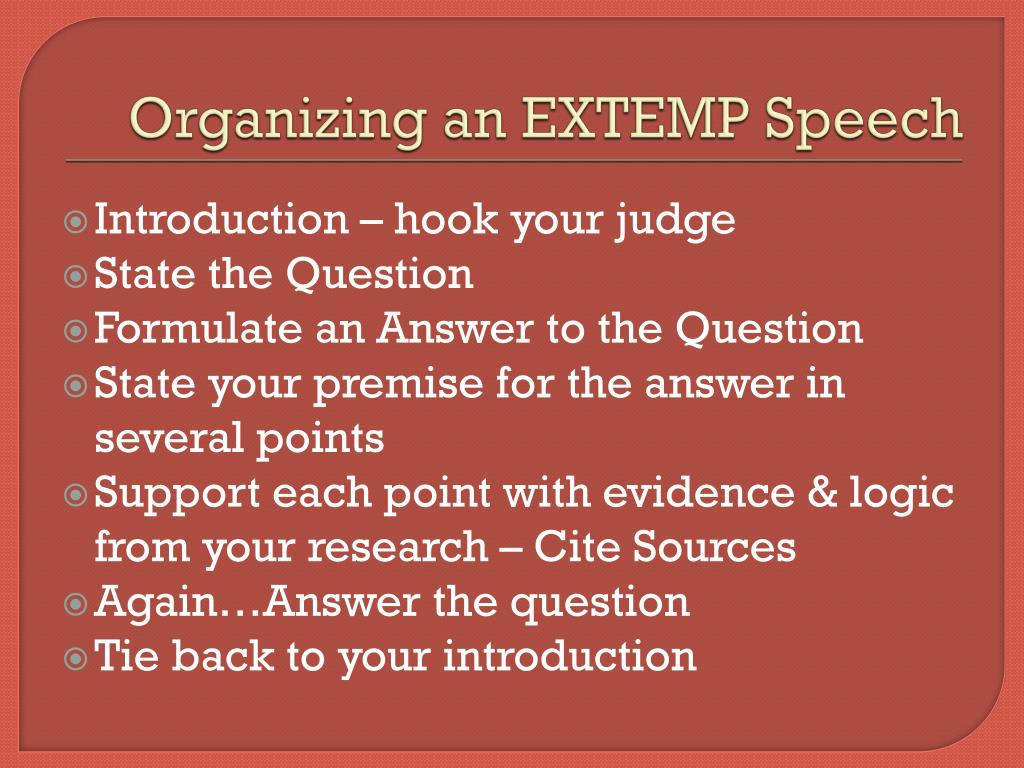 Organizing an EXTEMP Speech

Introduction – hook your judge
State the Question
Formulate an Answer to the Question
State your premise for the answer in several points
Support each point with evidence & logic from your research – Cite Sources
Again…Answer the question
Tie back to your introduction